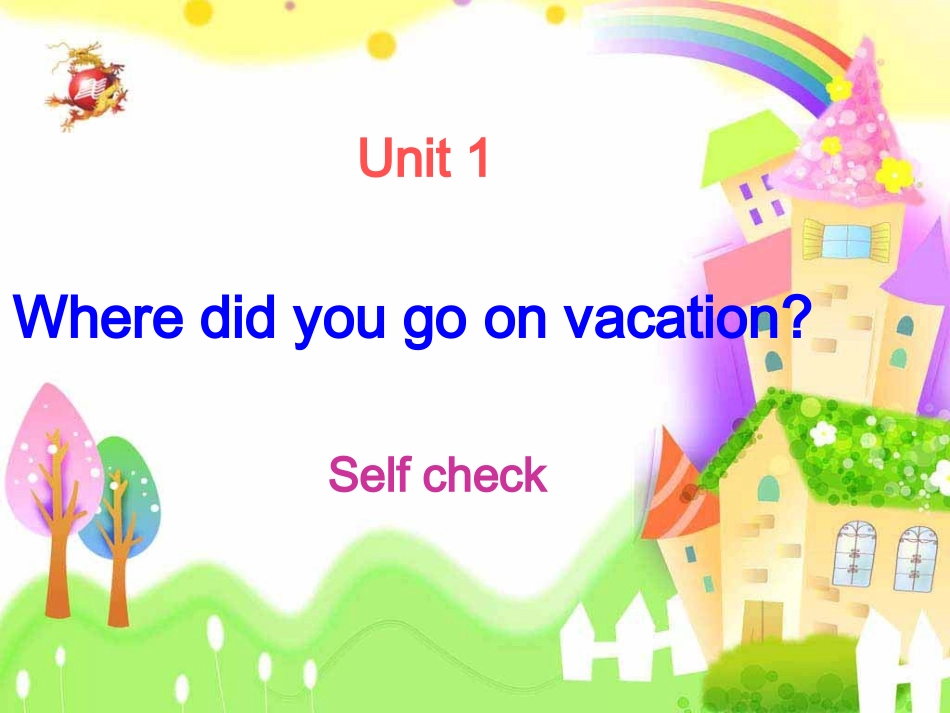 Unit 1

Where did you go on vacation?

Self check